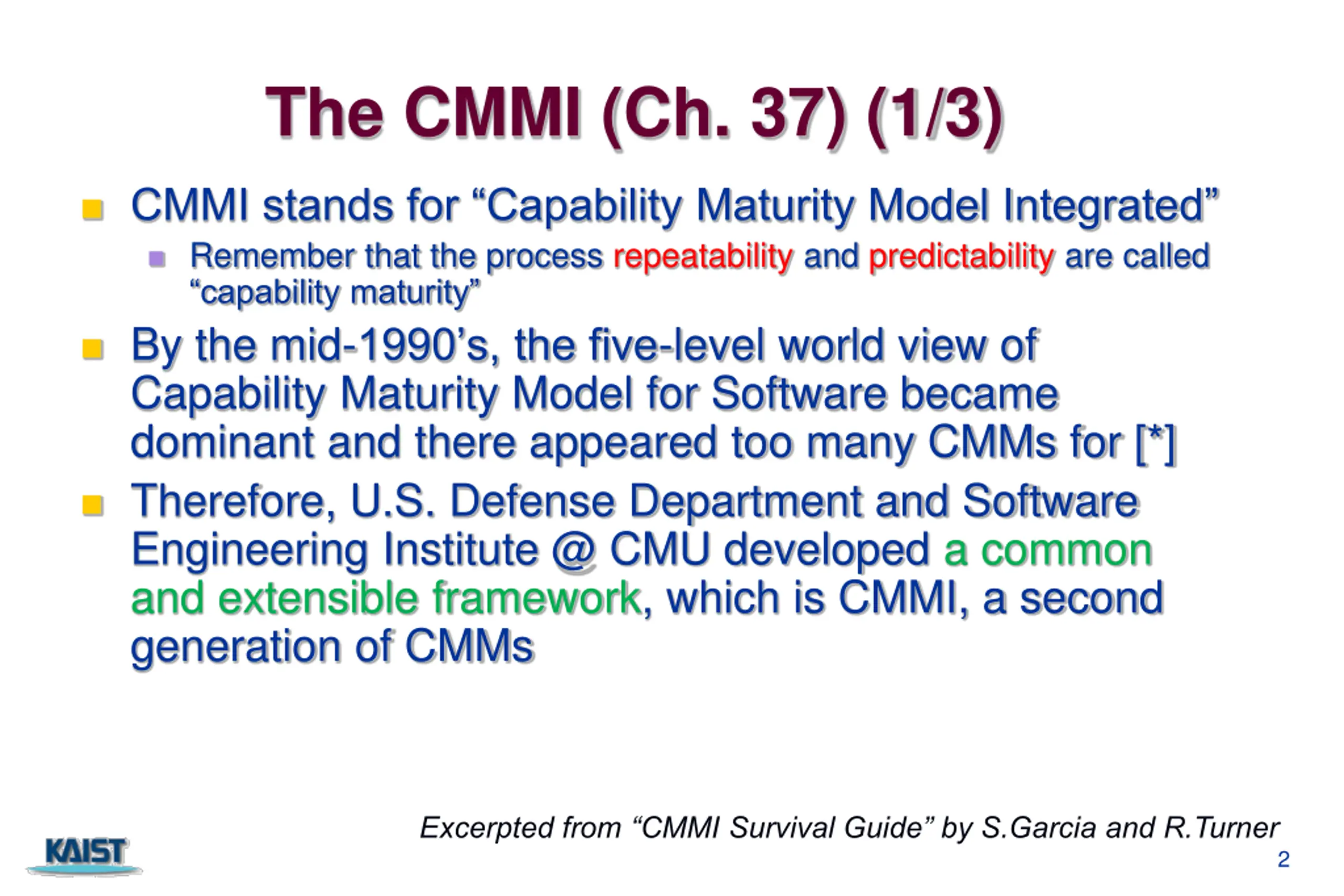 The CMMI (Ch. 37) (1/3)

CMMI stands for “Capability Maturity Model Integrated”

Remember that the process repeatability and predictability are called “capability maturity”

By the mid-1990’s, the five-level world view of Capability Maturity Model for Software became dominant and there appeared too many CMMs for [*]

Therefore, U.S. Defense Department and Software Engineering Institute @ CMU developed a common and extensible framework, which is CMMI, a second generation of CMMs

Excerpted from “CMMI Survival Guide” by S.Garcia and R.Turner

KAIST

2